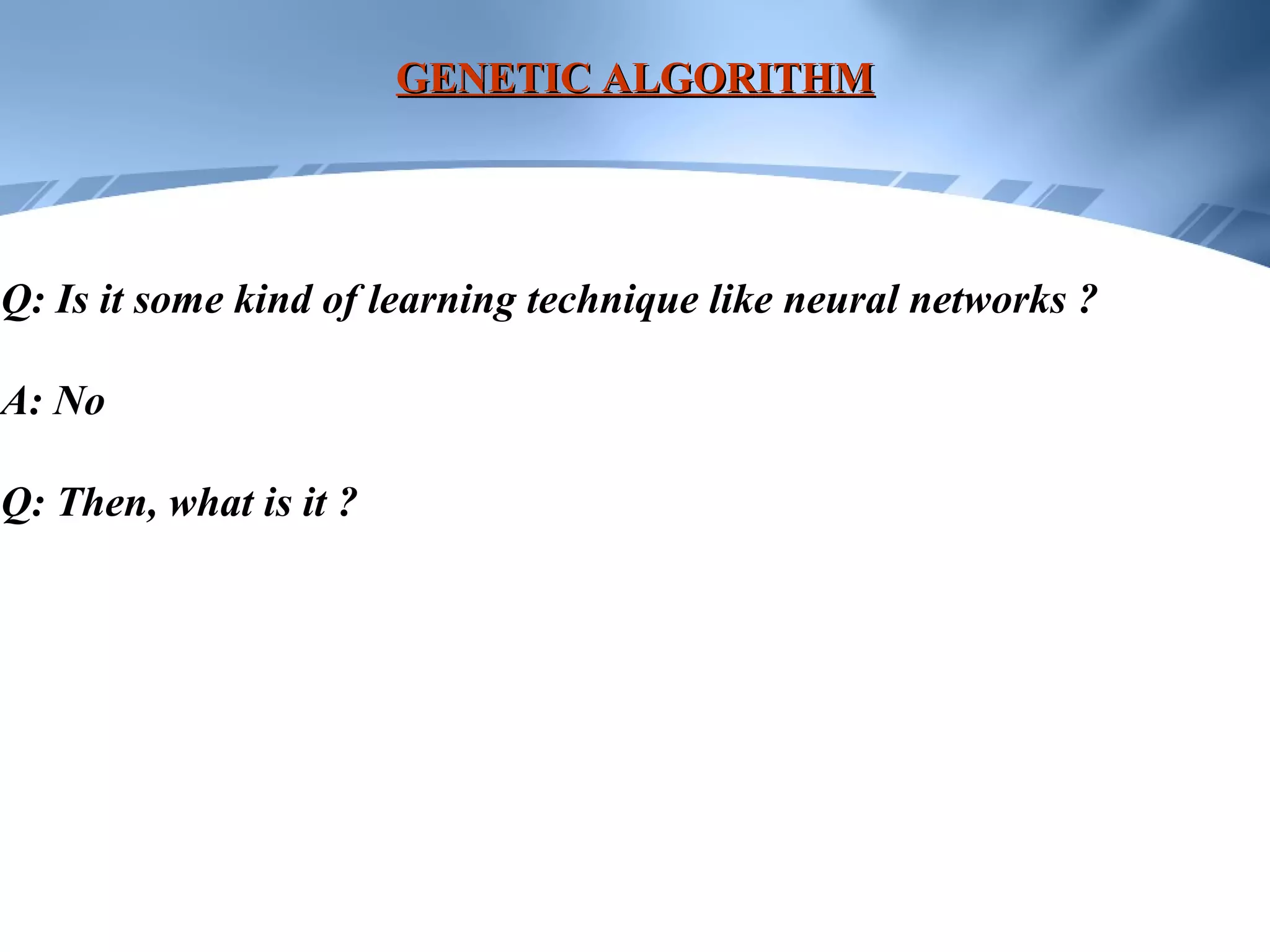 GENETIC ALGORITHM

Q: Is it some kind of learning technique like neural networks ?

A: No

Q: Then, what is it ?